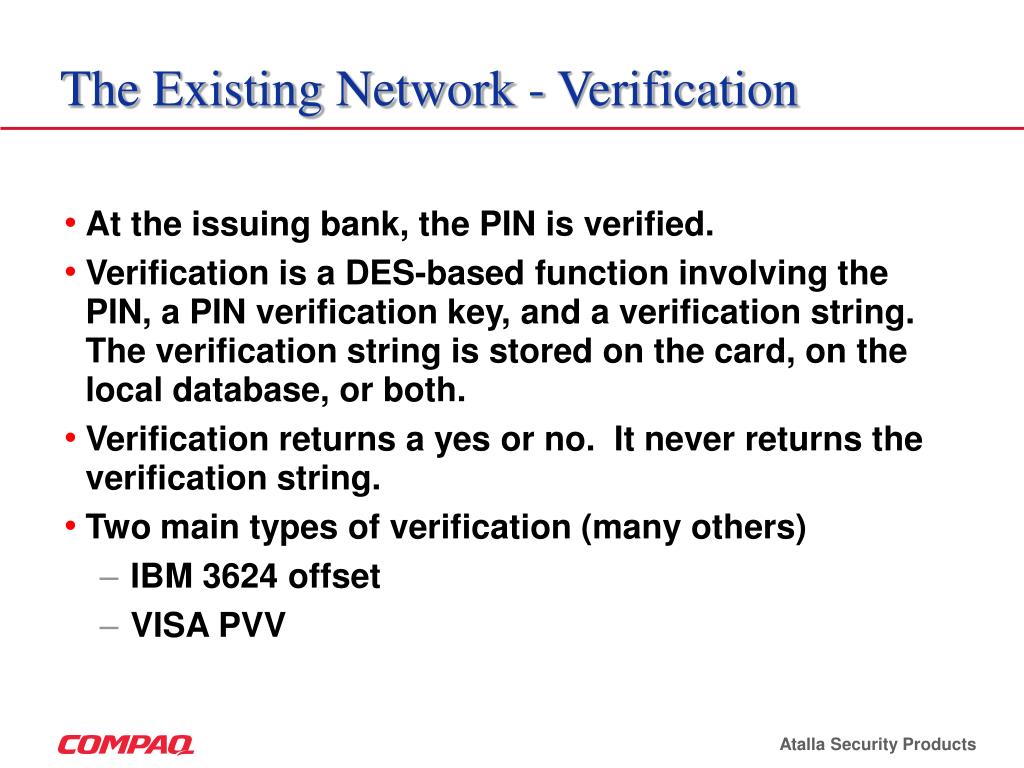 The Existing Network - Verification

• At the issuing bank, the PIN is verified.
• Verification is a DES-based function involving the PIN, a PIN verification key, and a verification string. The verification string is stored on the card, on the local database, or both.
• Verification returns a yes or no. It never returns the verification string.
• Two main types of verification (many others)
– IBM 3624 offset
– VISA PVV

COMPAQ

Atalla Security Products